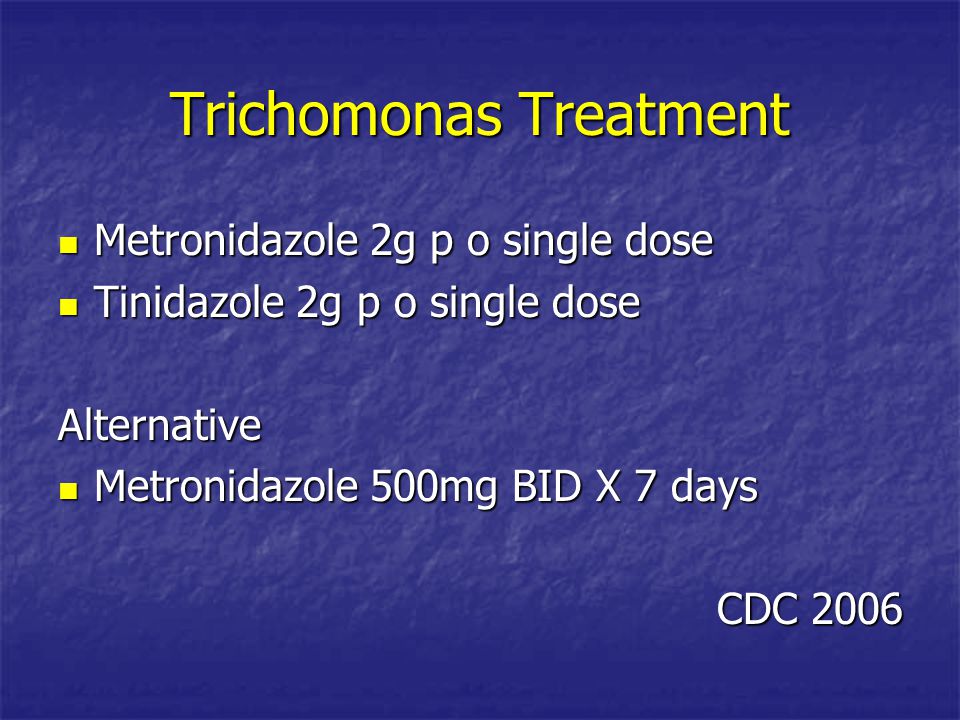 Trichomonas Treatment

- Metronidazole 2g p o single dose
- Tinidazole 2g p o single dose

Alternative

- Metronidazole 500mg BID X 7 days

CDC 2006